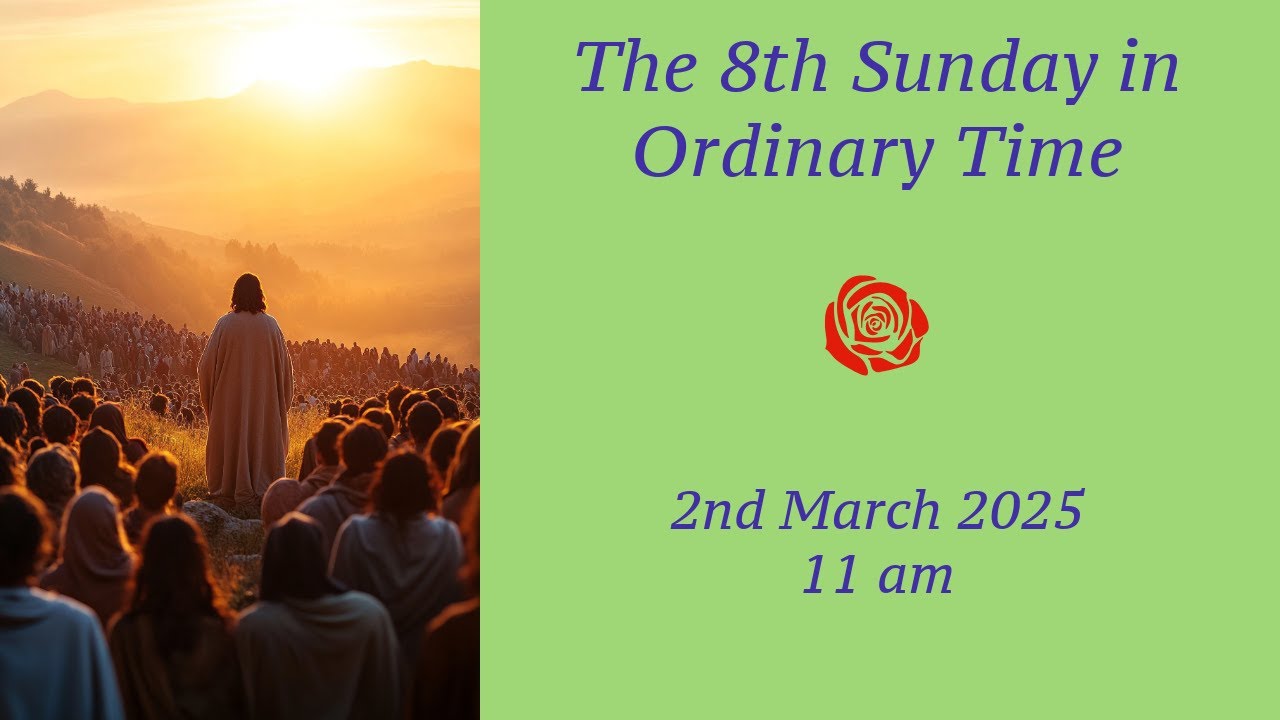 The 8th Sunday in Ordinary Time

2nd March 2025
11 am